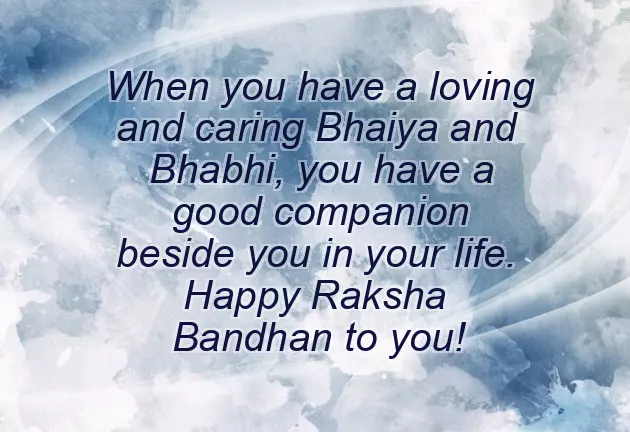 When you have a loving and caring Bhaiya and Bhabhi, you have a good companion beside you in your life. Happy Raksha Bandhan to you!